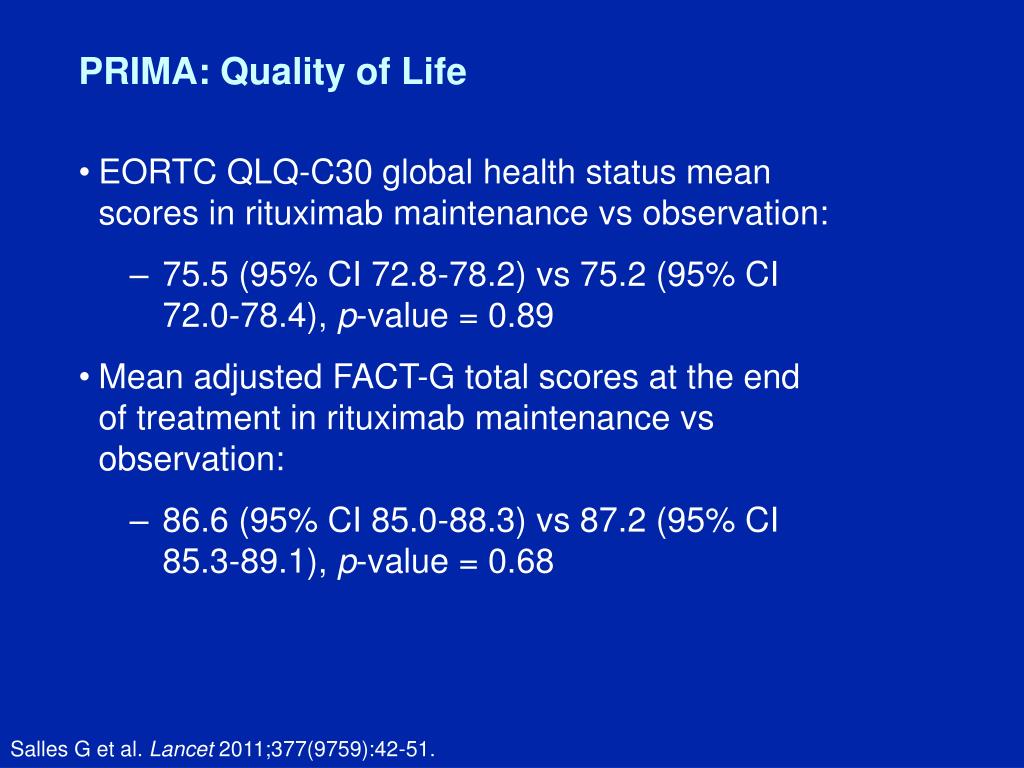 PRIMA: Quality of Life

• EORTC QLQ-C30 global health status mean scores in rituximab maintenance vs observation:

– 75.5 (95% CI 72.8-78.2) vs 75.2 (95% CI 72.0-78.4), p-value = 0.89

• Mean adjusted FACT-G total scores at the end of treatment in rituximab maintenance vs observation:

– 86.6 (95% CI 85.0-88.3) vs 87.2 (95% CI 85.3-89.1), p-value = 0.68

Salles G et al. Lancet 2011;377(9759):42-51.